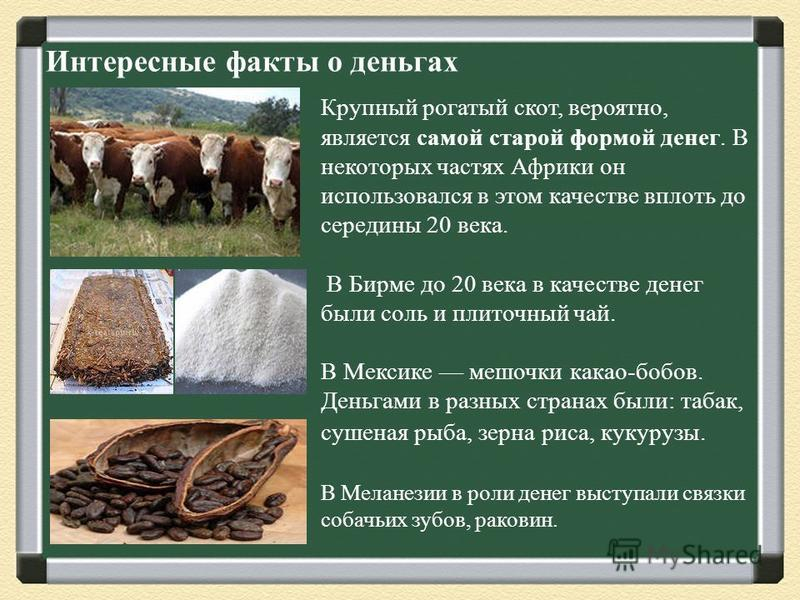 Интересные факты о деньгах

Крупный рогатый скот, вероятно, является самой старой формой денег. В некоторых частях Африки он использовался в этом качестве вплоть до середины 20 века.

В Бирме до 20 века в качестве денег были соль и плиточный чай.

В Мексике — мешочки какао-бобов. Деньгами в разных странах были: табак, сушеная рыба, зерна риса, кукурузы.

В Меланезии в роли денег выступали связки собачьих зубов, раковин.

MyShared